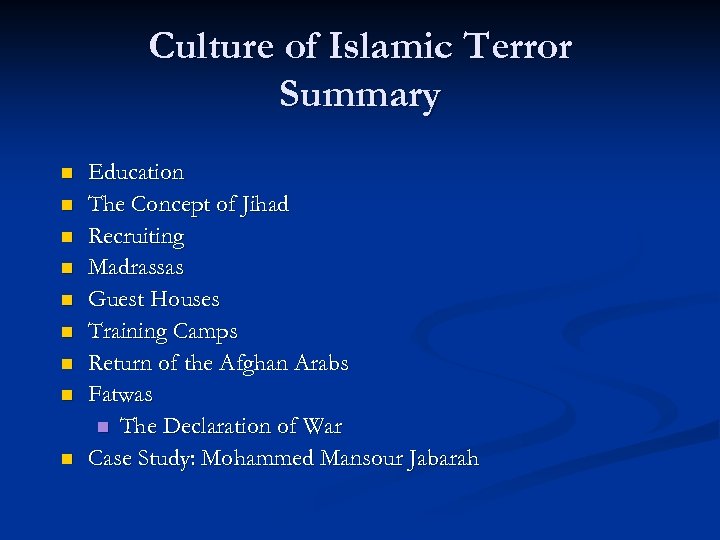 Culture of Islamic Terror
Summary

- Education
- The Concept of Jihad
- Recruiting
- Madrassas
- Guest Houses
- Training Camps
- Return of the Afghan Arabs
- Fatwas
  - The Declaration of War
- Case Study: Mohammed Mansour Jabarah